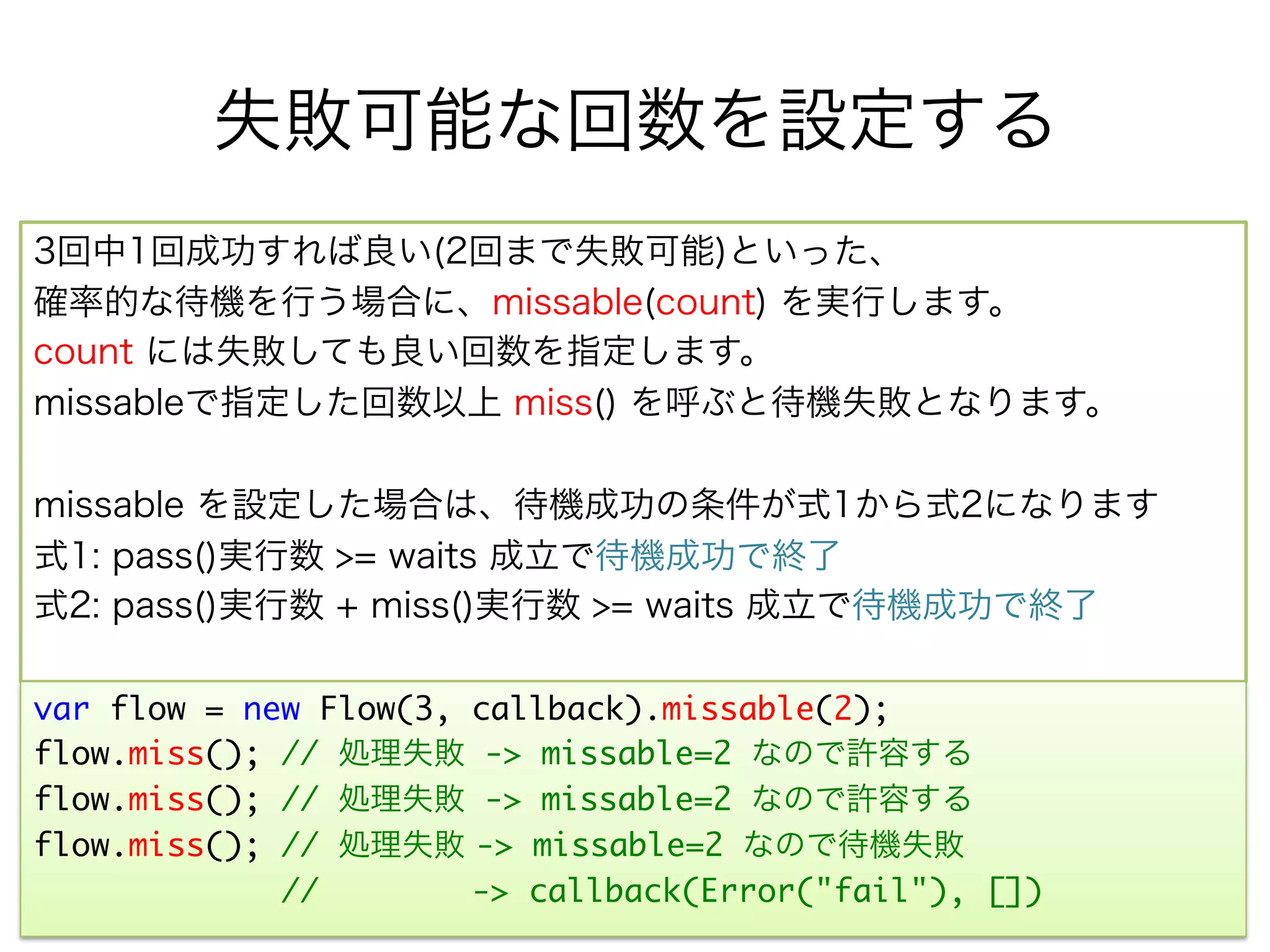 失敗可能な回数を設定する

3回中1回成功すれば良い(2回まで失敗可能)といった、
確率的な待機を行う場合に、missable(count) を実行します。
count には失敗しても良い回数を指定します。
missableで指定した回数以上 miss() を呼ぶと待機失敗となります。

missable を設定した場合は、待機成功の条件が式1から式2になります
式1: pass()実行数 >= waits 成立で待機成功で終了
式2: pass()実行数 + miss()実行数 >= waits 成立で待機成功で終了

var flow = new Flow(3, callback).missable(2);
flow.miss(); // 処理失敗 -> missable=2 なので許容する
flow.miss(); // 処理失敗 -> missable=2 なので許容する
flow.miss(); // 処理失敗 -> missable=2 なので待機失敗
// -> callback(Error("fail"), [])